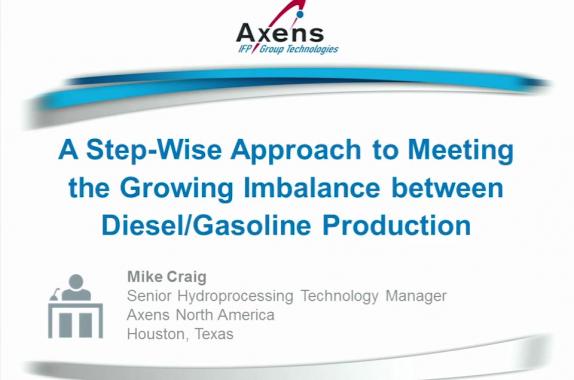 Axens
IFP Group Technologies

A Step-Wise Approach to Meeting the Growing Imbalance between Diesel/Gasoline Production

Mike Craig
Senior Hydroprocessing Technology Manager
Axens North America
Houston, Texas